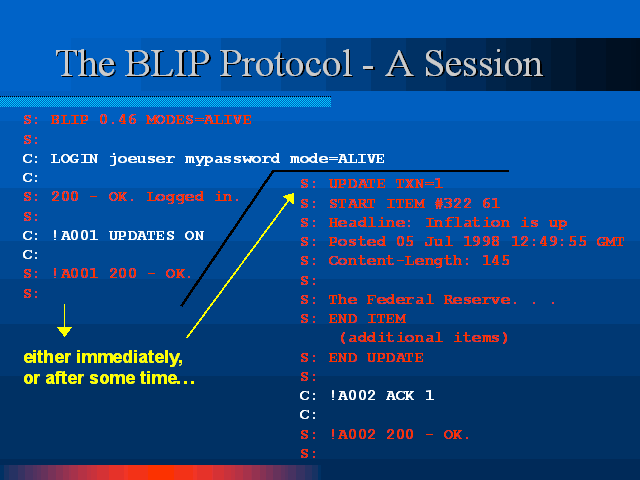 The BLIP Protocol - A Session

S: BLIP 0.46 MODES=ALIVE
S:
C: LOGIN joeuser mypassword mode=ALIVE
C:
S: 200 - OK. Logged in.
S:
C: !A001 UPDATES ON
C:
S: !A001 200 - OK.
S:

either immediately, or after some time...

S: UPDATE TXN=1
S: START ITEM #322 61
S: Headline: Inflation is up
S: Posted 05 Jul 1998 12:49:55 GMT
S: Content-Length: 145
S:
S: The Federal Reserve. . .
S: END ITEM
(additional items)
S: END UPDATE
S:
C: !A002 ACK 1
C:
S: !A002 200 - OK.
S: